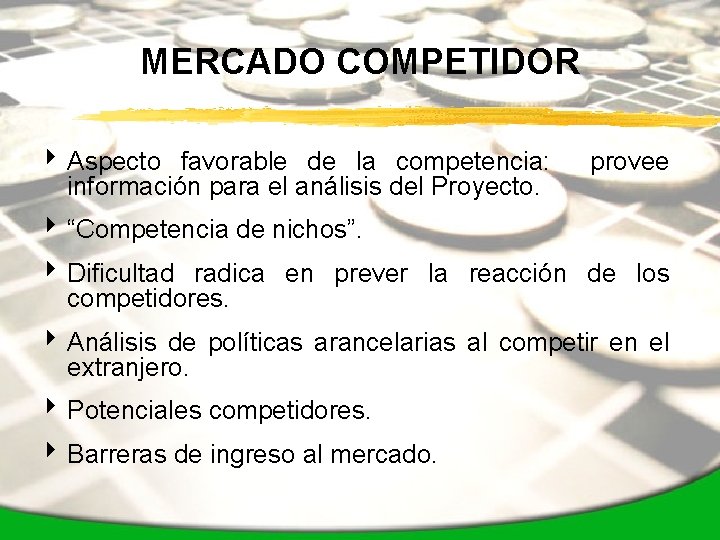 MERCADO COMPETIDOR

Aspecto favorable de la competencia: provee información para el análisis del Proyecto.

“Competencia de nichos”.

Dificultad radica en prever la reacción de los competidores.

Análisis de políticas arancelarias al competir en el extranjero.

Potenciales competidores.

Barreras de ingreso al mercado.